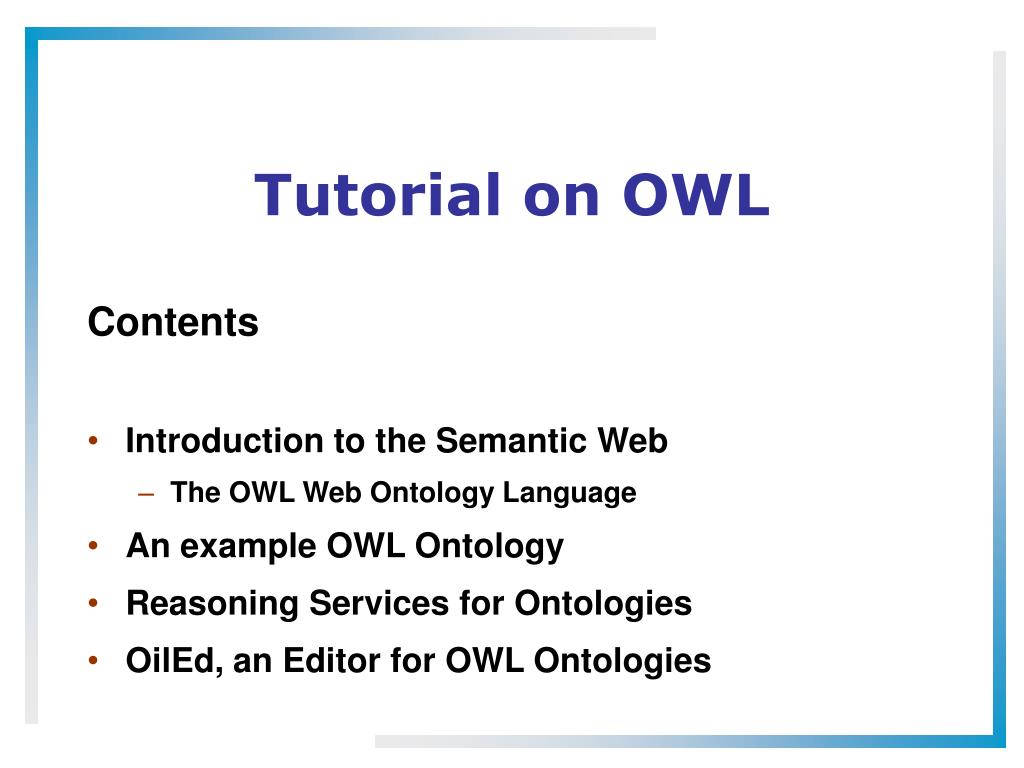 Tutorial on OWL

Contents

• Introduction to the Semantic Web
– The OWL Web Ontology Language
• An example OWL Ontology
• Reasoning Services for Ontologies
• OilEd, an Editor for OWL Ontologies